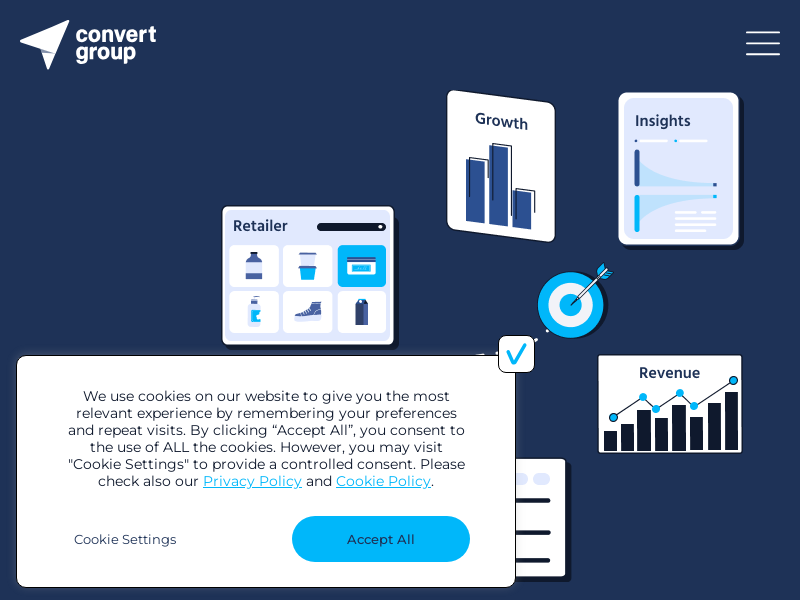 convert group

Growth

Insights

Retailer

Revenue

We use cookies on our website to give you the most relevant experience by remembering your preferences and repeat visits. By clicking “Accept All”, you consent to the use of ALL the cookies. However, you may visit "Cookie Settings" to provide a controlled consent. Please check also our Privacy Policy and Cookie Policy.

Cookie Settings

Accept All